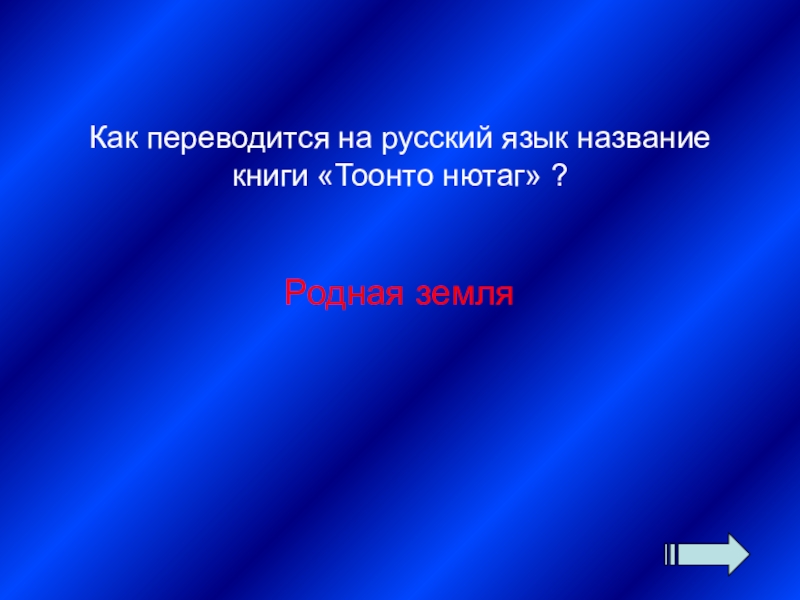 Как переводится на русский язык название книги «Тоонто нютаг» ?

Родная земля